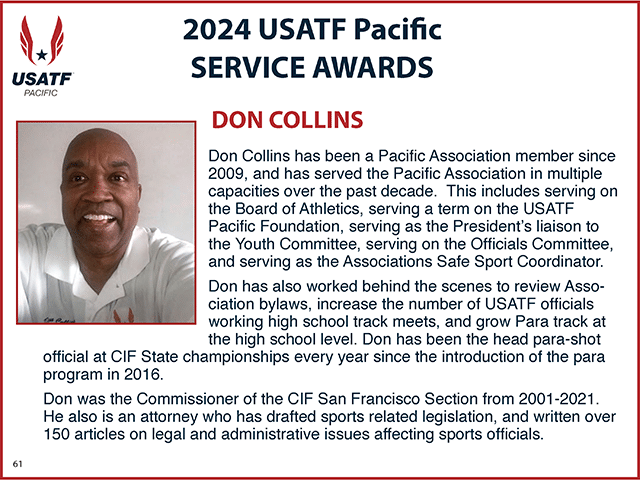 USATF
PACIFIC

2024 USATF Pacific
SERVICE AWARDS

DON COLLINS

Don Collins has been a Pacific Association member since 2009, and has served the Pacific Association in multiple capacities over the past decade. This includes serving on the Board of Athletics, serving a term on the USATF Pacific Foundation, serving as the President's liaison to the Youth Committee, serving on the Officials Committee, and serving as the Associations Safe Sport Coordinator.

Don has also worked behind the scenes to review Association bylaws, increase the number of USATF officials working high school track meets, and grow Para track at the high school level. Don has been the head para-shot official at CIF State championships every year since the introduction of the para program in 2016.

Don was the Commissioner of the CIF San Francisco Section from 2001-2021. He also is an attorney who has drafted sports related legislation, and written over 150 articles on legal and administrative issues affecting sports officials.

61